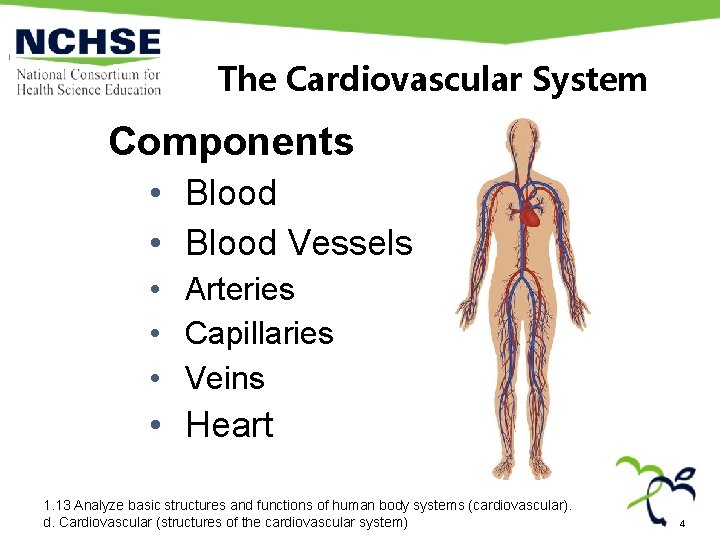 NCHSE
National Consortium for Health Science Education

The Cardiovascular System

Components
• Blood
• Blood Vessels
• Arteries
• Capillaries
• Veins
• Heart

1.13 Analyze basic structures and functions of human body systems (cardiovascular).
d. Cardiovascular (structures of the cardiovascular system)

4